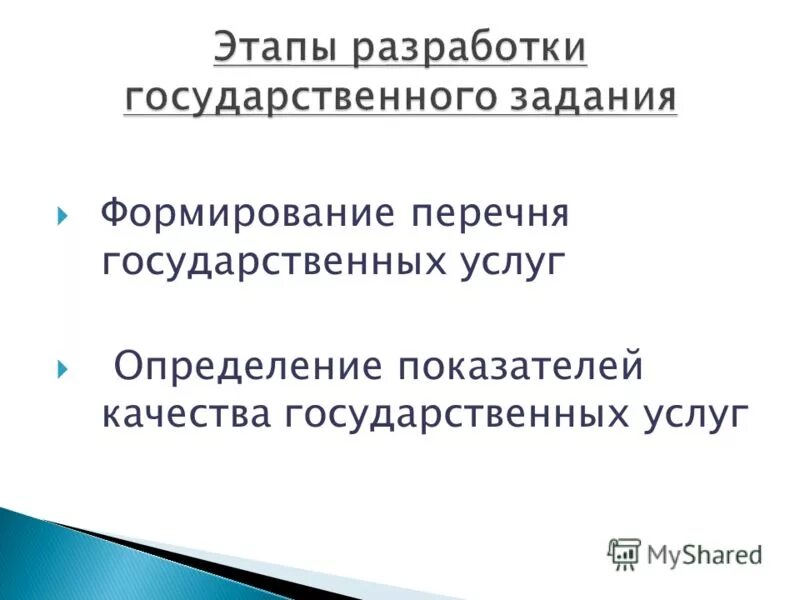 Этапы разработки государственного задания

Формирование перечня государственных услуг

Определение показателей качества государственных услуг

MyShared